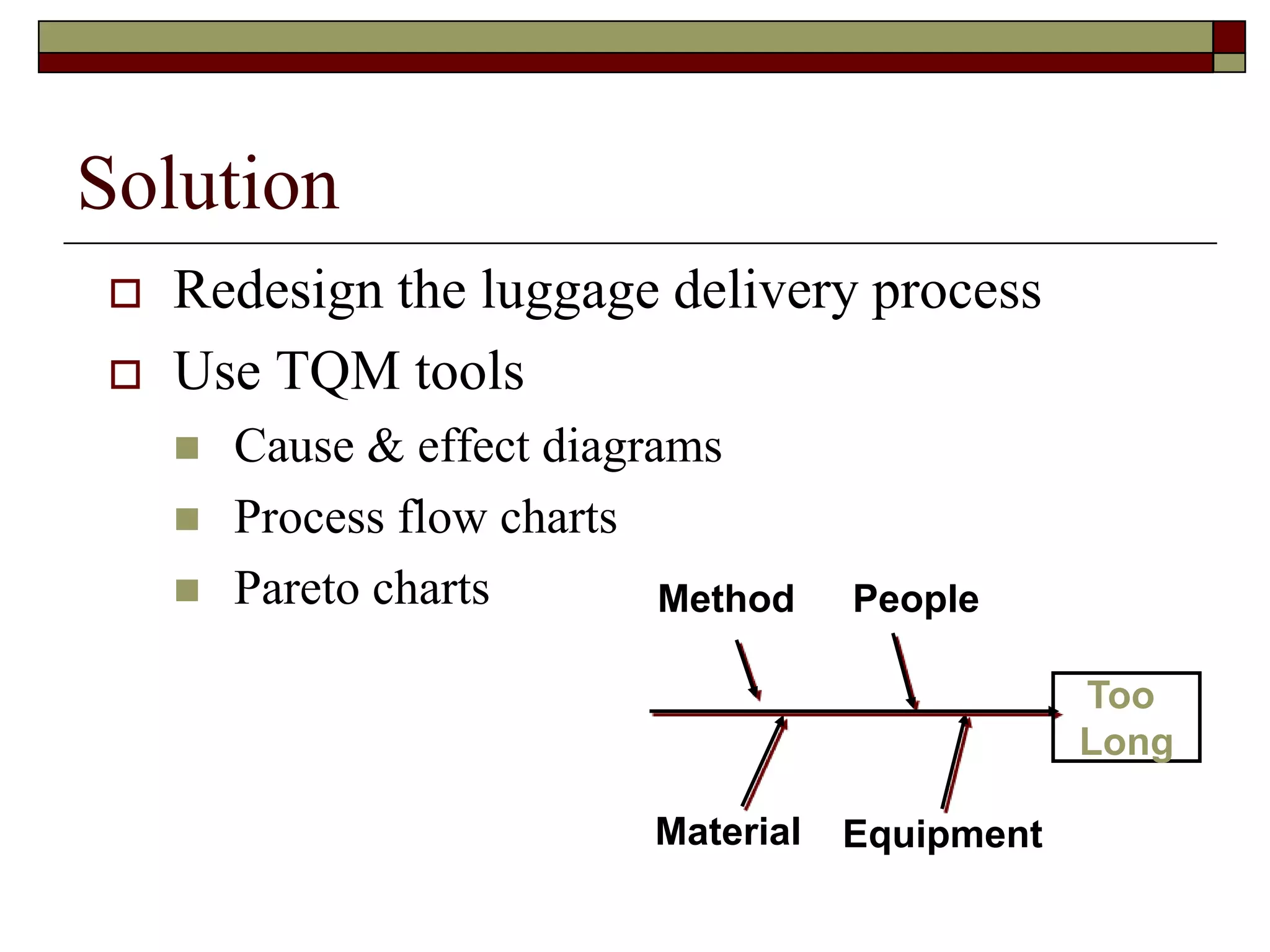 Solution

Redesign the luggage delivery process

Use TQM tools

Cause & effect diagrams

Process flow charts

Pareto charts

Method

People

Too Long

Material

Equipment